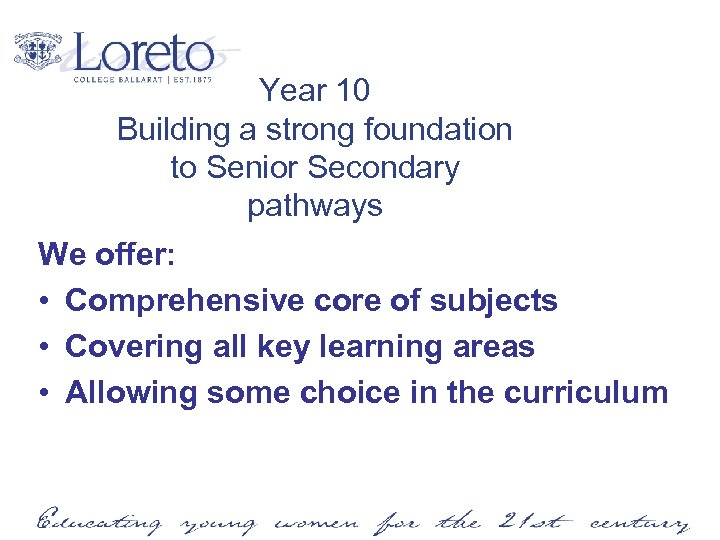 Loreto
COLLEGE BALLARAT | EST.1875

Year 10
Building a strong foundation to Senior Secondary pathways

We offer:
• Comprehensive core of subjects
• Covering all key learning areas
• Allowing some choice in the curriculum

Educating young women for the 21st century